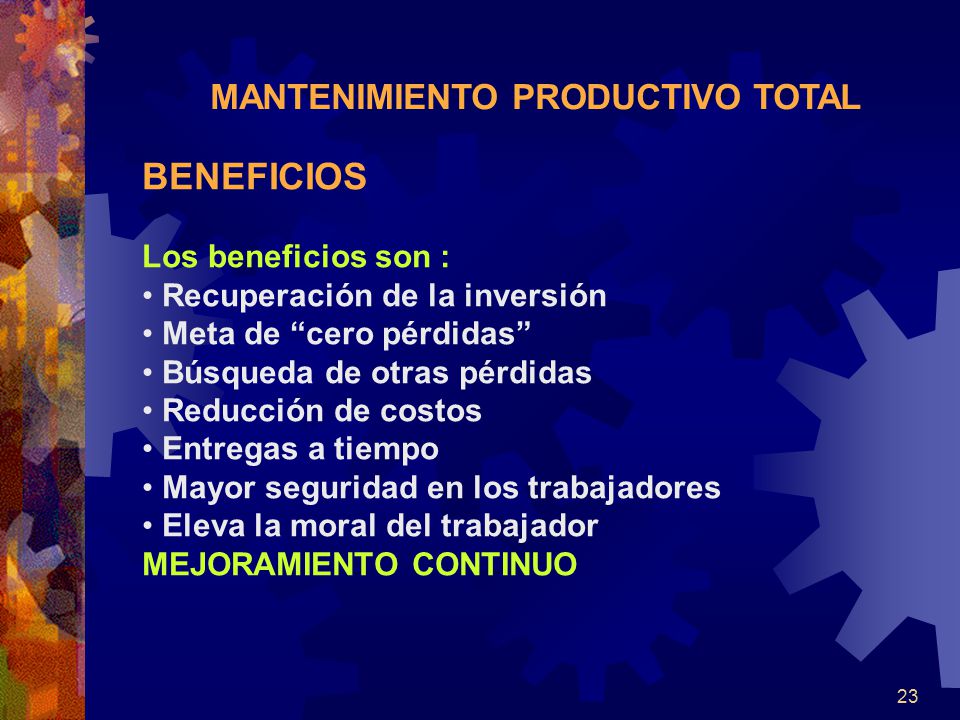 MANTENIMIENTO PRODUCTIVO TOTAL

BENEFICIOS

Los beneficios son :
• Recuperación de la inversión
• Meta de “cero pérdidas”
• Búsqueda de otras pérdidas
• Reducción de costos
• Entregas a tiempo
• Mayor seguridad en los trabajadores
• Eleva la moral del trabajador
MEJORAMIENTO CONTINUO

23